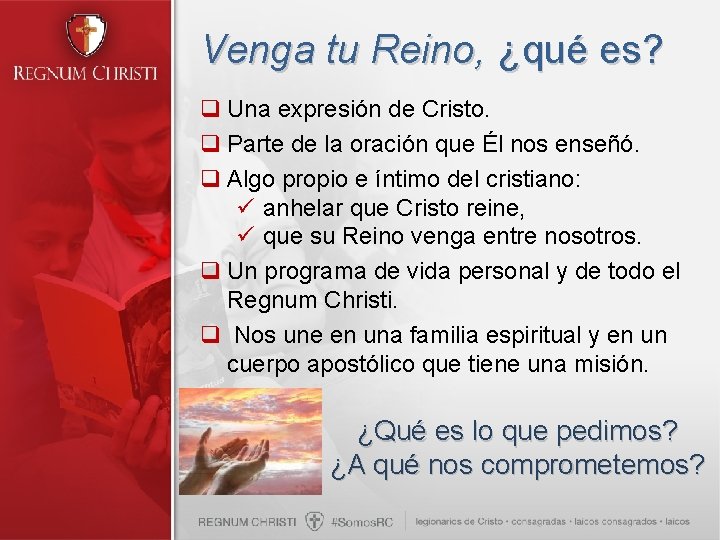 REGNUM CHRISTI

Venga tu Reino, ¿qué es?

❑ Una expresión de Cristo.
❑ Parte de la oración que Él nos enseñó.
❑ Algo propio e íntimo del cristiano:
✓ anhelar que Cristo reine,
✓ que su Reino venga entre nosotros.
❑ Un programa de vida personal y de todo el Regnum Christi.
❑ Nos une en una familia espiritual y en un cuerpo apostólico que tiene una misión.

¿Qué es lo que pedimos?
¿A qué nos comprometemos?

REGNUM CHRISTI #SomosRC legionarios de Cristo · consagradas · laicos consagrados · laicos